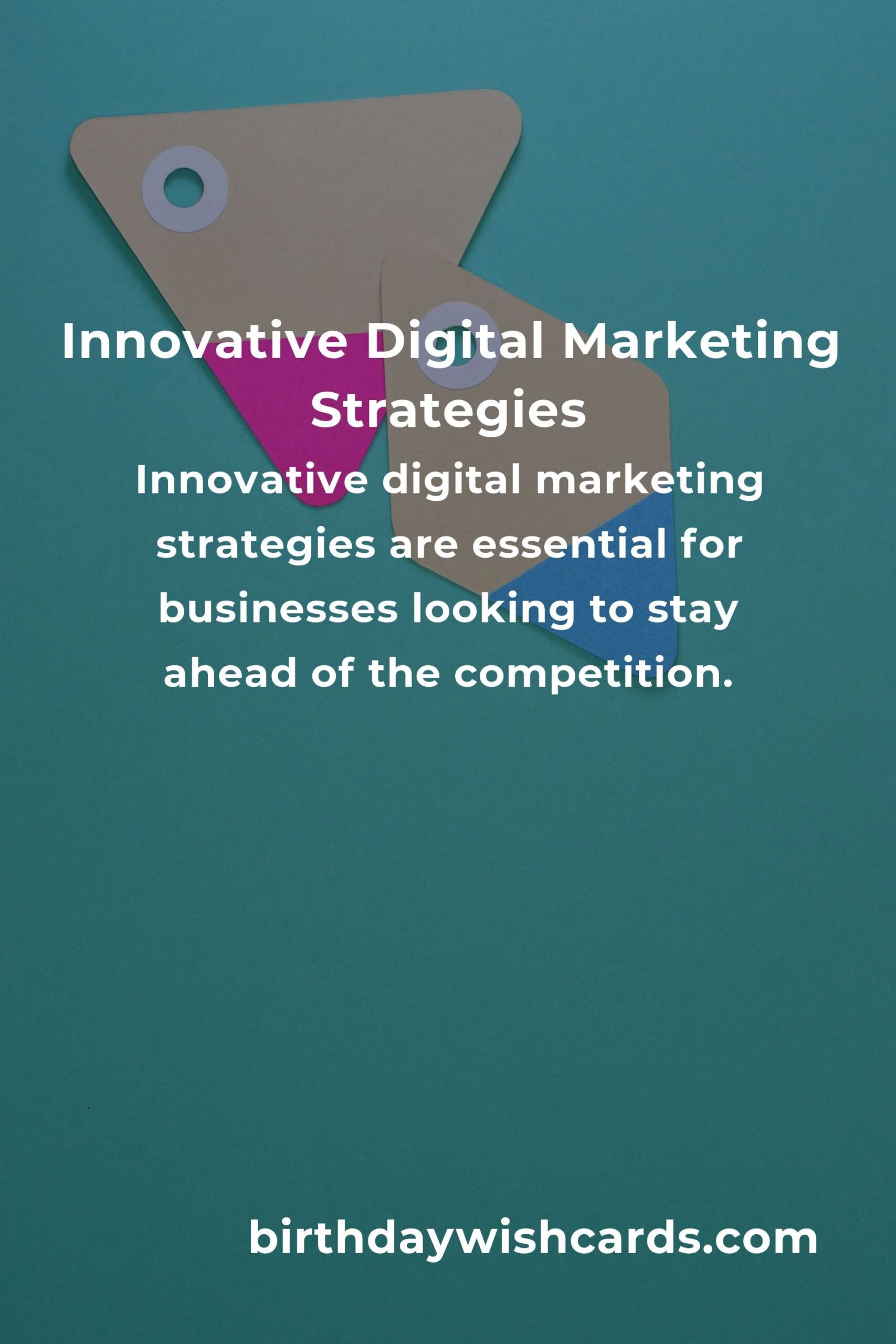 Innovative Digital Marketing Strategies

Innovative digital marketing strategies are essential for businesses looking to stay ahead of the competition.

birthdaywishcards.com